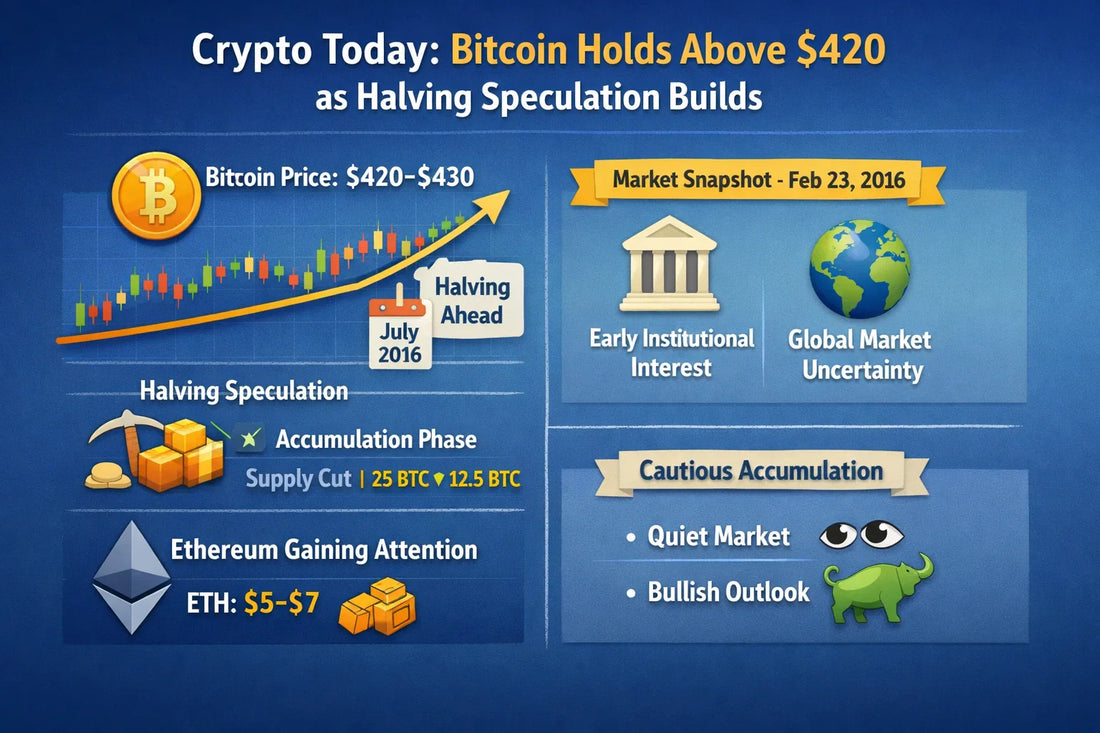 Crypto Today: Bitcoin Holds Above $420 as Halving Speculation Builds

Bitcoin Price: $420–$430

July 2016

Halving Ahead

Halving Speculation

Accumulation Phase

Supply Cut | 25 BTC ▼ 12.5 BTC

Ethereum Gaining Attention

ETH: $5–$7

Market Snapshot - Feb 23, 2016

Early Institutional Interest

Global Market Uncertainty

Cautious Accumulation

• Quiet Market

• Bullish Outlook